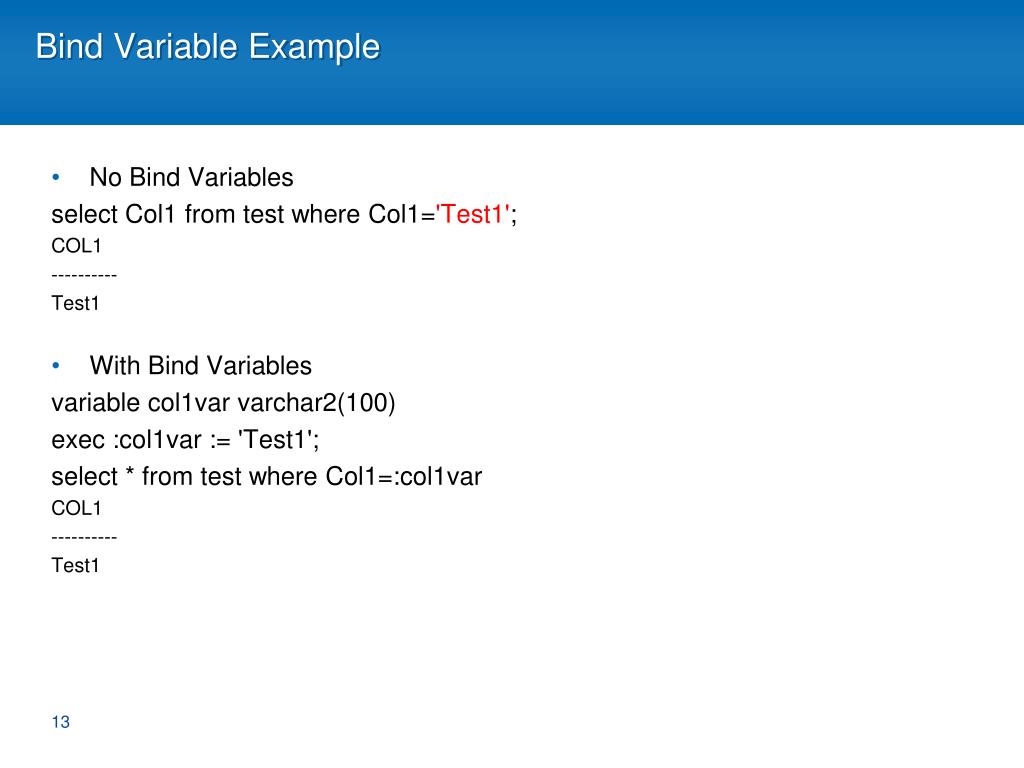 Bind Variable Example

• No Bind Variables

select Col1 from test where Col1='Test1';

COL1

----------

Test1

• With Bind Variables

variable col1var varchar2(100)

exec :col1var := 'Test1';

select * from test where Col1=:col1var

COL1

----------

Test1

13